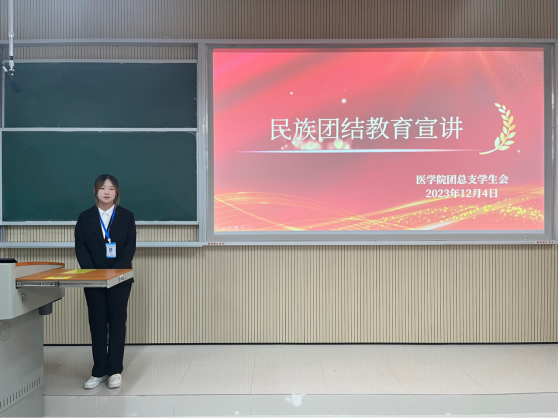 民族团结教育宣讲

医学院团总支学生会
2023年12月4日